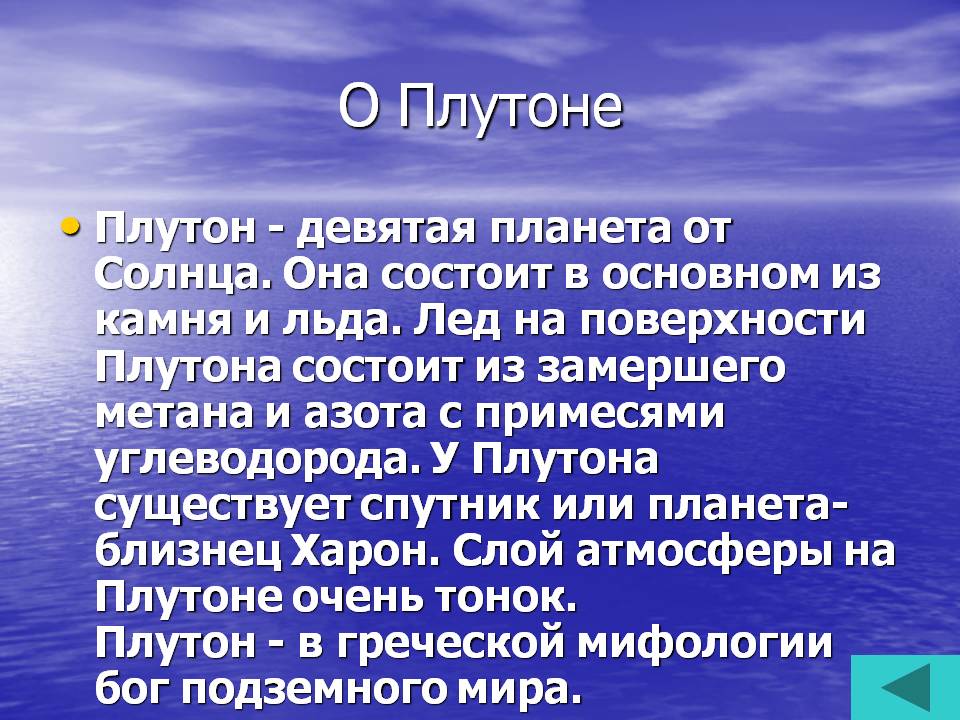 О Плутоне

• Плутон - девятая планета от Солнца. Она состоит в основном из камня и льда. Лед на поверхности Плутона состоит из замершего метана и азота с примесями углеводорода. У Плутона существует спутник или планета-близнец Харон. Слой атмосферы на Плутоне очень тонок.
Плутон - в греческой мифологии бог подземного мира.